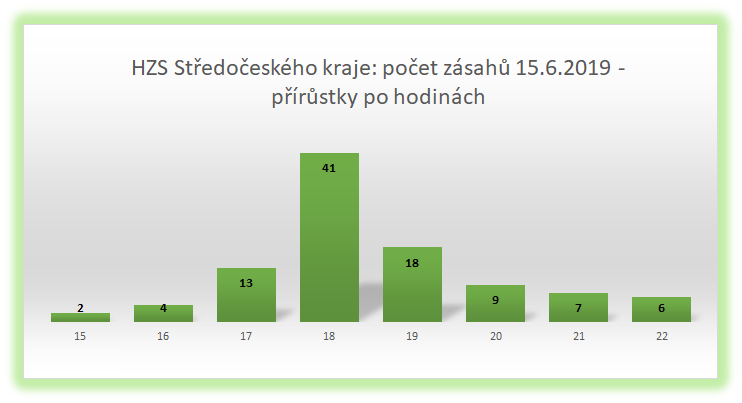 HZS Středočeského kraje: počet zásahů 15.6.2019 - přírůstky po hodinách

2
4
13
41
18
9
7
6

15
16
17
18
19
20
21
22